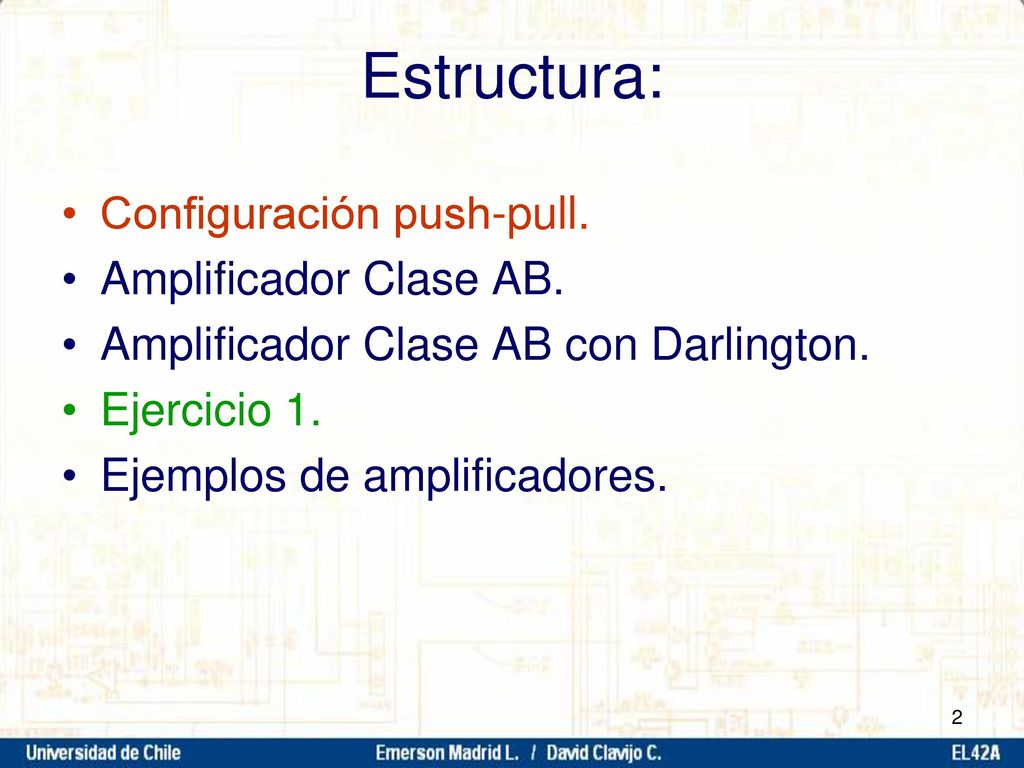 Estructura:

• Configuración push-pull.
• Amplificador Clase AB.
• Amplificador Clase AB con Darlington.
• Ejercicio 1.
• Ejemplos de amplificadores.

2

Universidad de Chile  Emerson Madrid L. / David Clavijo C.  EL42A